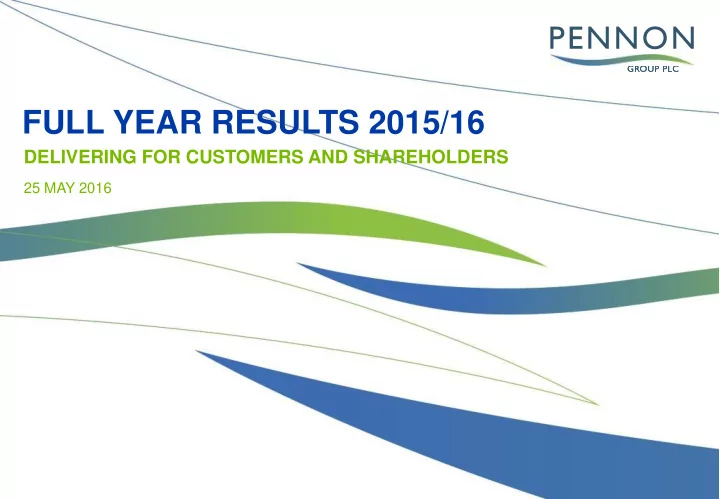 PENNON
GROUP PLC

FULL YEAR RESULTS 2015/16

DELIVERING FOR CUSTOMERS AND SHAREHOLDERS

25 MAY 2016